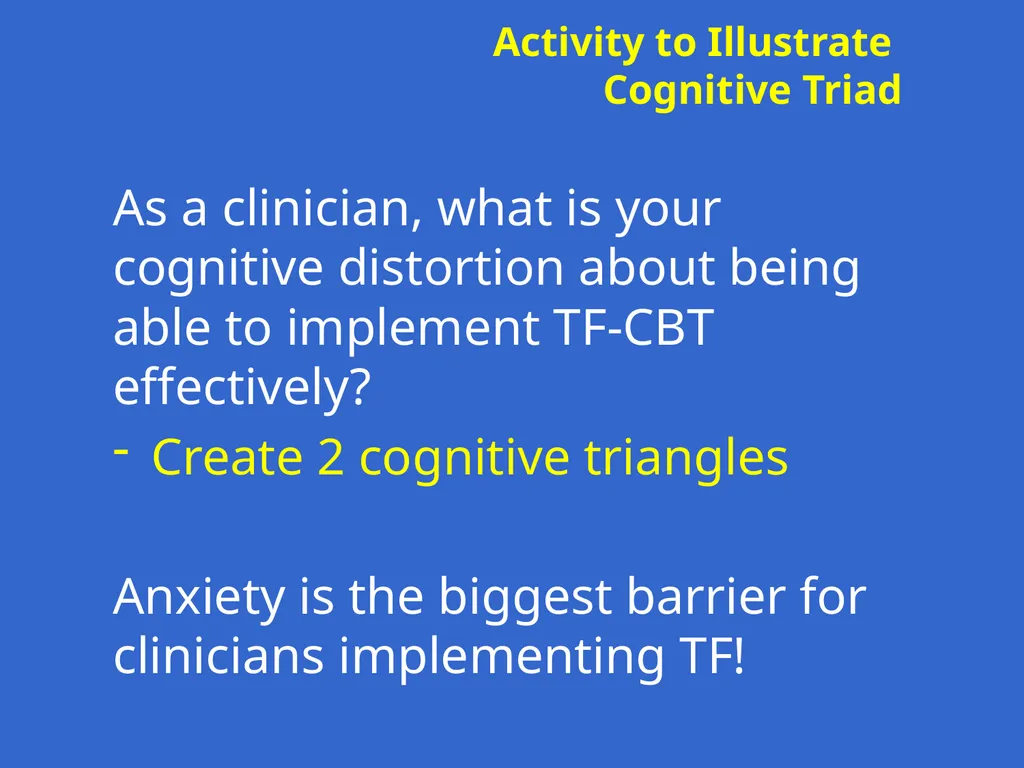 Activity to Illustrate
Cognitive Triad

As a clinician, what is your cognitive distortion about being able to implement TF-CBT effectively?

- Create 2 cognitive triangles

Anxiety is the biggest barrier for clinicians implementing TF!